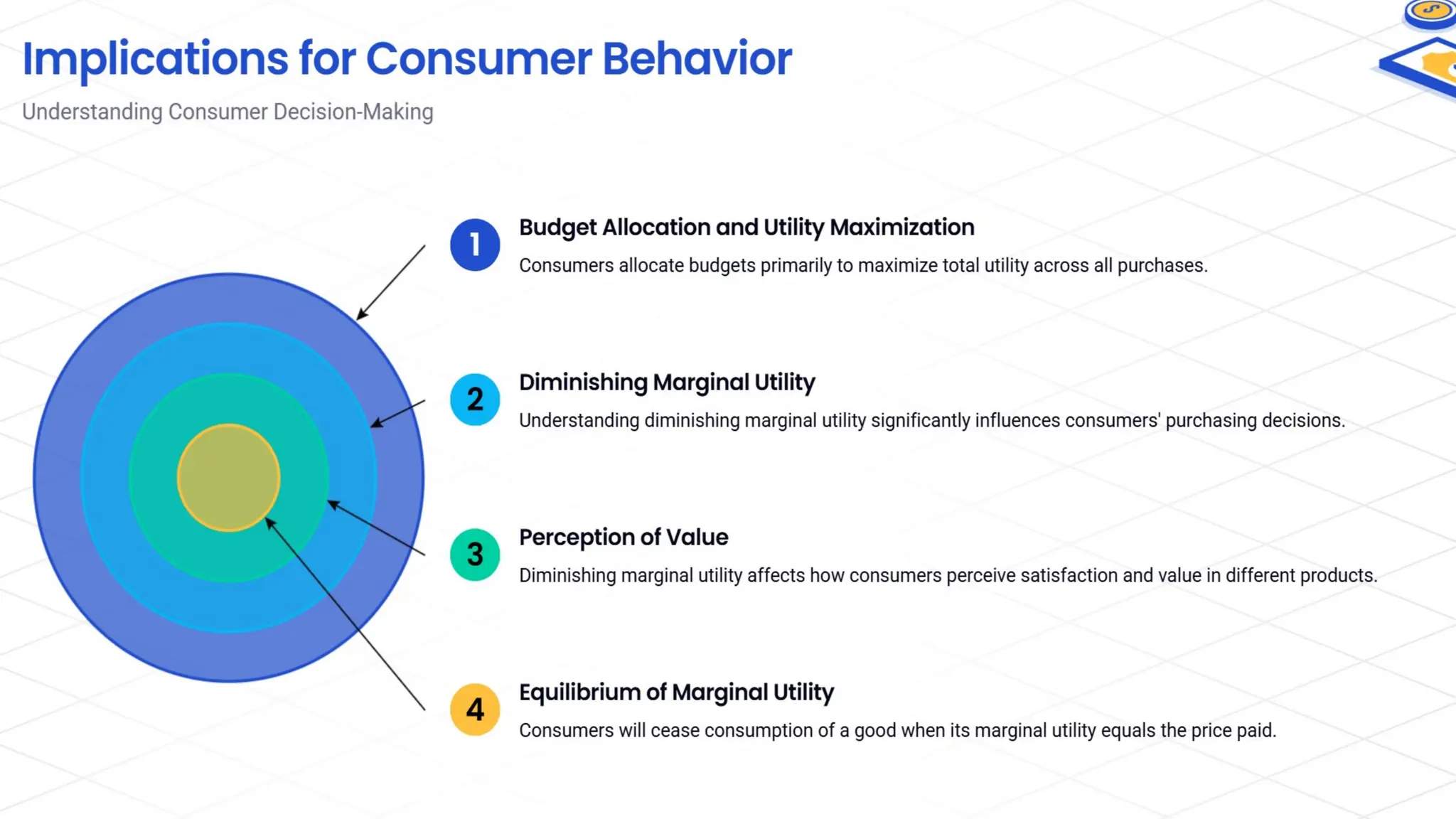 Implications for Consumer Behavior

Understanding Consumer Decision-Making

1

Budget Allocation and Utility Maximization

Consumers allocate budgets primarily to maximize total utility across all purchases.

2

Diminishing Marginal Utility

Understanding diminishing marginal utility significantly influences consumers' purchasing decisions.

3

Perception of Value

Diminishing marginal utility affects how consumers perceive satisfaction and value in different products.

4

Equilibrium of Marginal Utility

Consumers will cease consumption of a good when its marginal utility equals the price paid.